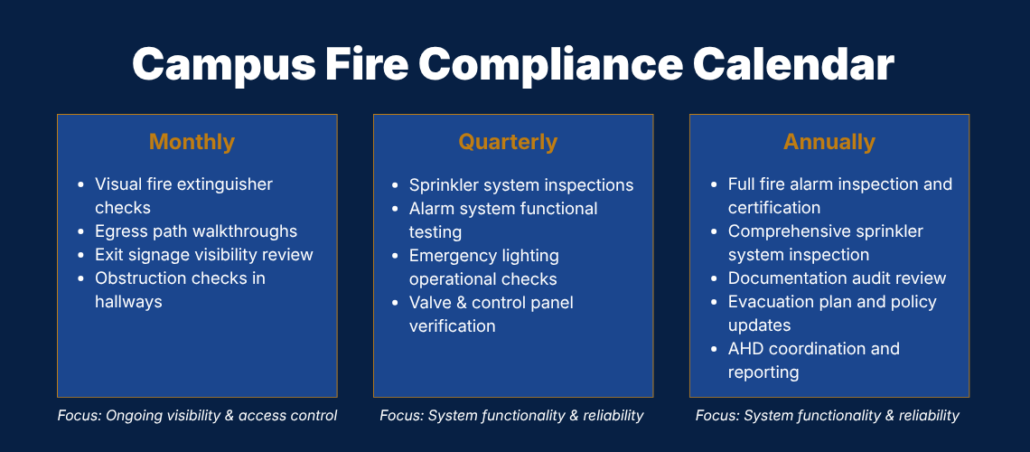 Campus Fire Compliance Calendar

Monthly

- Visual fire extinguisher checks
- Egress path walkthroughs
- Exit signage visibility review
- Obstruction checks in hallways

Focus: Ongoing visibility & access control

Quarterly

- Sprinkler system inspections
- Alarm system functional testing
- Emergency lighting operational checks
- Valve & control panel verification

Focus: System functionality & reliability

Annually

- Full fire alarm inspection and certification
- Comprehensive sprinkler system inspection
- Documentation audit review
- Evacuation plan and policy updates
- AHD coordination and reporting

Focus: System functionality & reliability